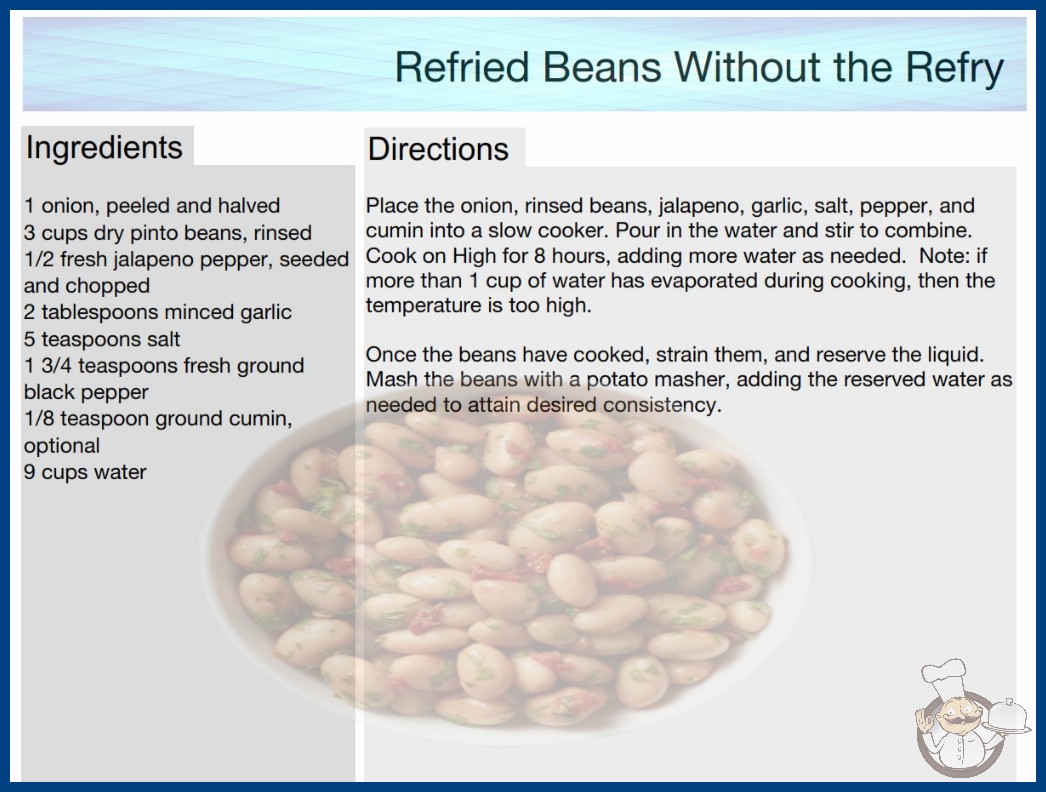 Refried Beans Without the Refry

Ingredients

1 onion, peeled and halved
3 cups dry pinto beans, rinsed
1/2 fresh jalapeno pepper, seeded and chopped
2 tablespoons minced garlic
5 teaspoons salt
1 3/4 teaspoons fresh ground black pepper
1/8 teaspoon ground cumin, optional
9 cups water

Directions

Place the onion, rinsed beans, jalapeno, garlic, salt, pepper, and cumin into a slow cooker. Pour in the water and stir to combine. Cook on High for 8 hours, adding more water as needed. Note: if more than 1 cup of water has evaporated during cooking, then the temperature is too high.

Once the beans have cooked, strain them, and reserve the liquid. Mash the beans with a potato masher, adding the reserved water as needed to attain desired consistency.